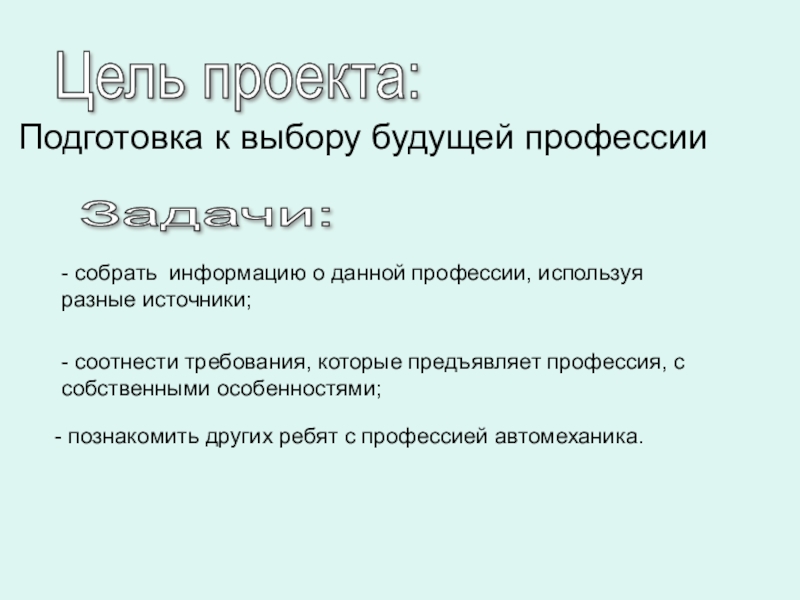 Цель проекта:

Подготовка к выбору будущей профессии

Задачи:

- собрать информацию о данной профессии, используя разные источники;

- соотнести требования, которые предъявляет профессия, с собственными особенностями;

- познакомить других ребят с профессией автомеханика.